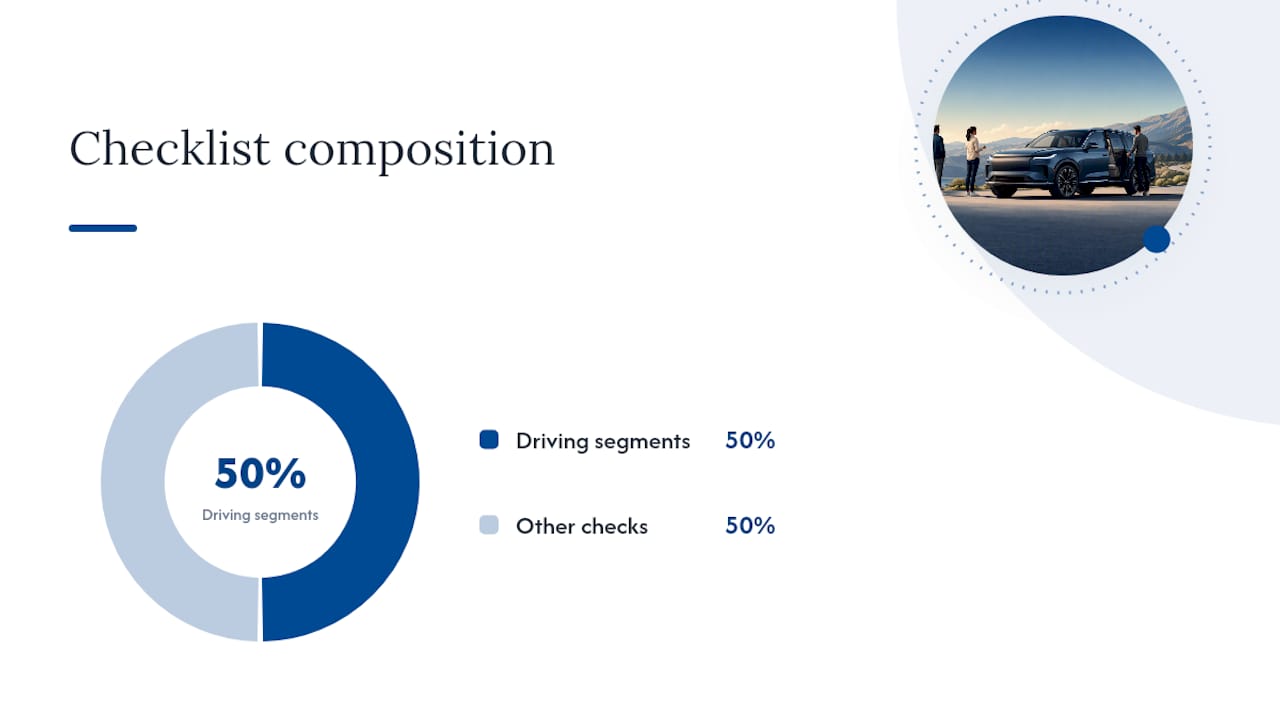 Checklist composition

50%
Driving segments

Driving segments 50%

Other checks 50%